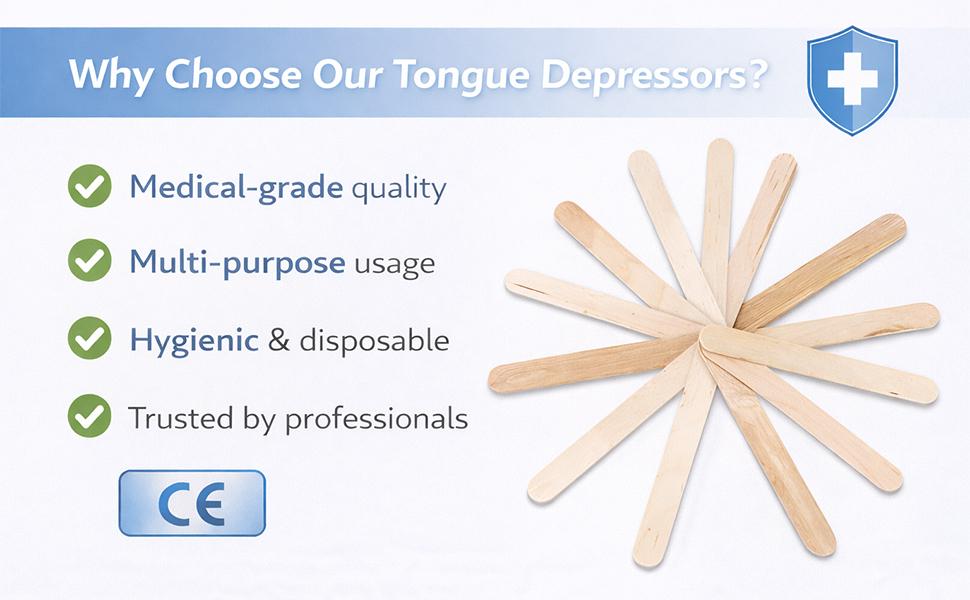 Why Choose Our Tongue Depressors?

Medical-grade quality

Multi-purpose usage

Hygienic & disposable

Trusted by professionals

CE